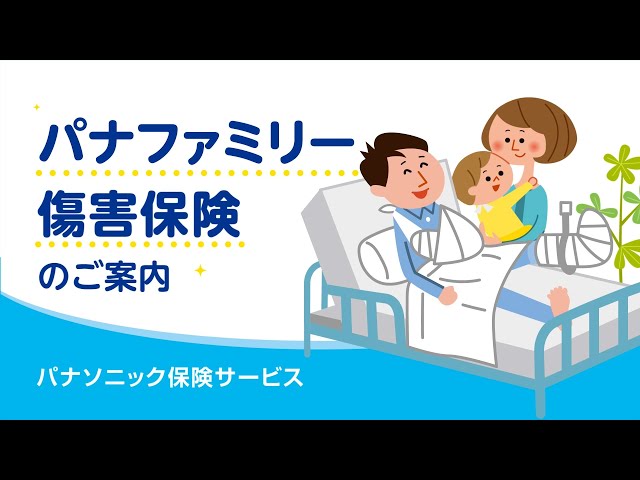 パナファミリー
傷害保険
のご案内

パナソニック保険サービス